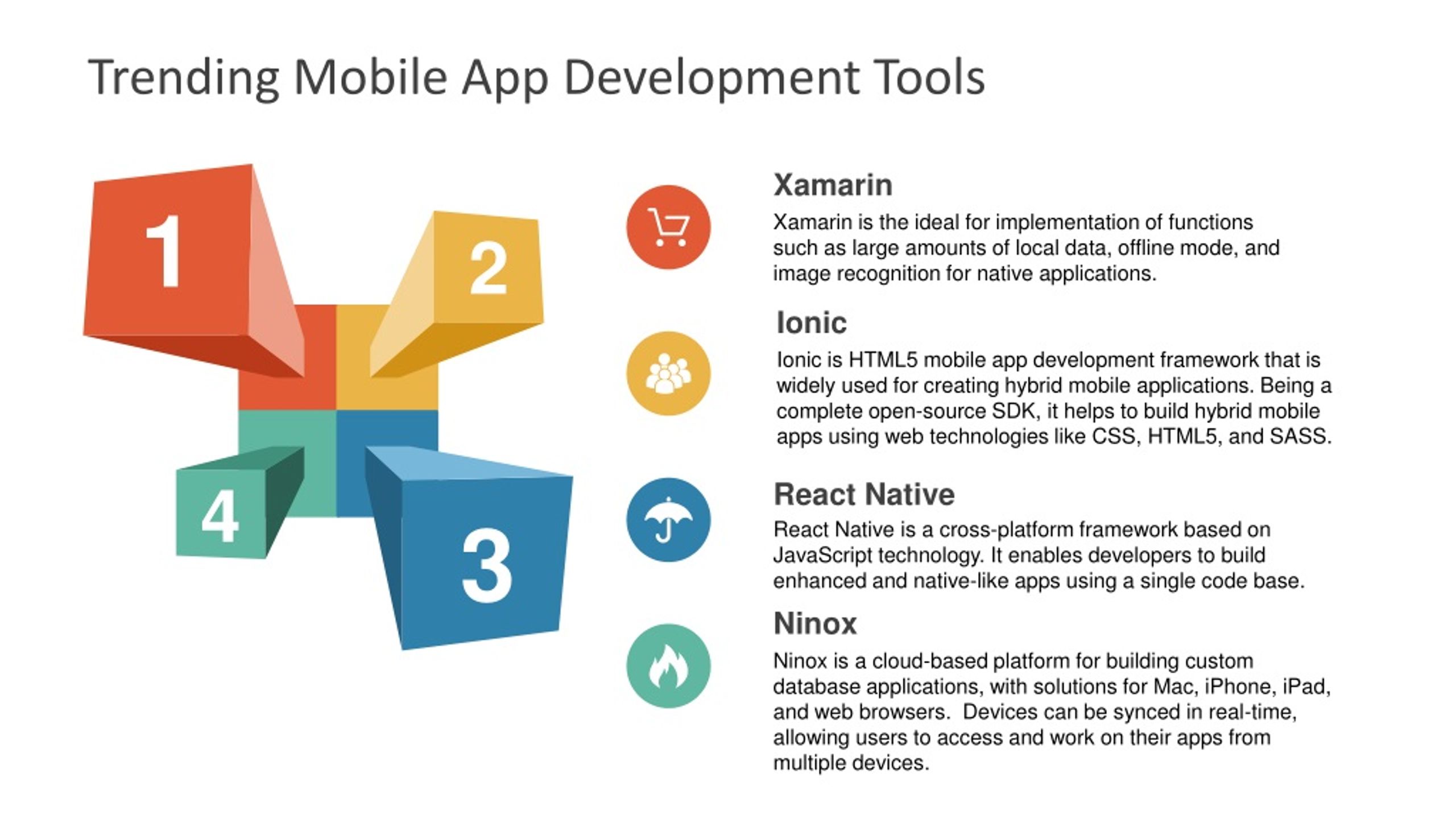 Trending Mobile App Development Tools

1

2

4

3

Xamarin

Xamarin is the ideal for implementation of functions such as large amounts of local data, offline mode, and image recognition for native applications.

Ionic

Ionic is HTML5 mobile app development framework that is widely used for creating hybrid mobile applications. Being a complete open-source SDK, it helps to build hybrid mobile apps using web technologies like CSS, HTML5, and SASS.

React Native

React Native is a cross-platform framework based on JavaScript technology. It enables developers to build enhanced and native-like apps using a single code base.

Ninox

Ninox is a cloud-based platform for building custom database applications, with solutions for Mac, iPhone, iPad, and web browsers.  Devices can be synced in real-time, allowing users to access and work on their apps from multiple devices.